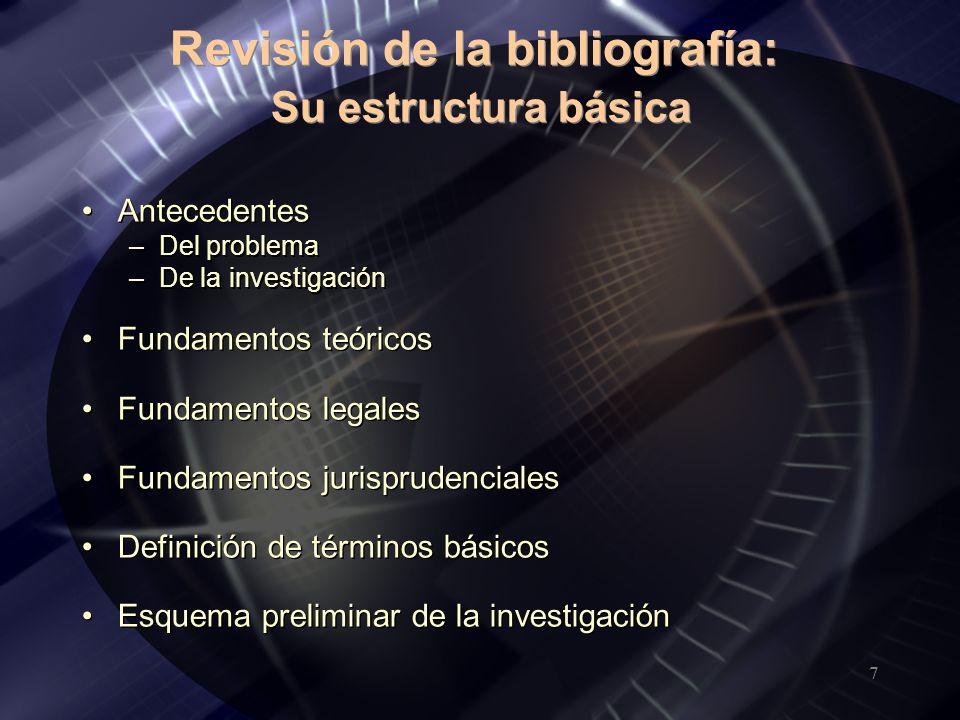 Revisión de la bibliografía:
Su estructura básica

• Antecedentes
– Del problema
– De la investigación

• Fundamentos teóricos

• Fundamentos legales

• Fundamentos jurisprudenciales

• Definición de términos básicos

• Esquema preliminar de la investigación

7